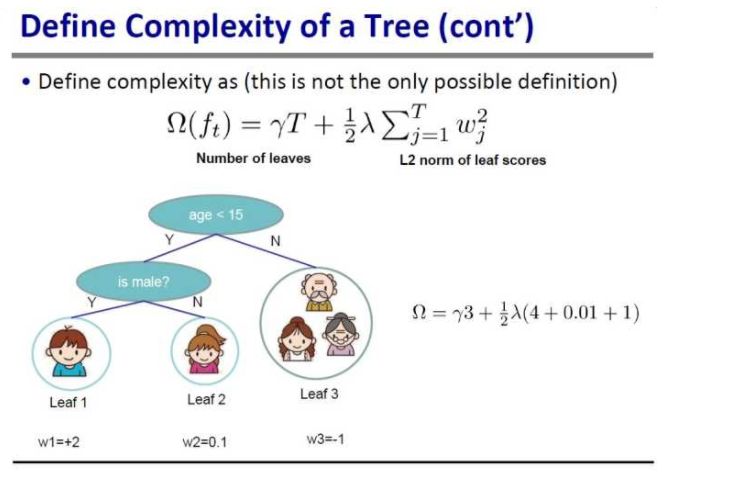 Define Complexity of a Tree (cont')

• Define complexity as (this is not the only possible definition)

$\Omega(f_t) = \gamma T + \frac{1}{2}\lambda \sum_{j=1}^{T} w_j^2$

Number of leaves

L2 norm of leaf scores

age < 15

Y

N

is male?

Y

N

$\Omega = \gamma 3 + \frac{1}{2}\lambda(4 + 0.01 + 1)$

Leaf 1

Leaf 2

Leaf 3

w1=+2

w2=0.1

w3=-1